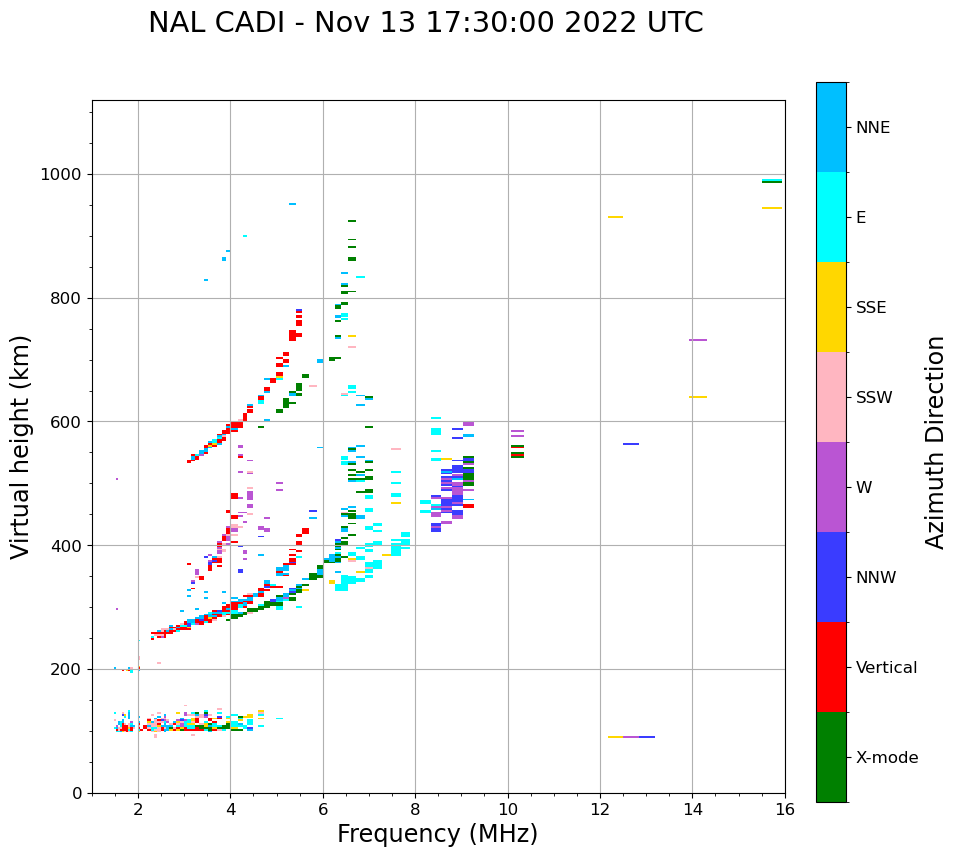 NAL CADI - Nov 13 17:30:00 2022 UTC

Virtual height (km)

1000
800
600
400
200
0

2
4
6
8
10
12
14
16

Frequency (MHz)

NNE
E
SSE
SSW
W
NNW
Vertical
X-mode

Azimuth Direction